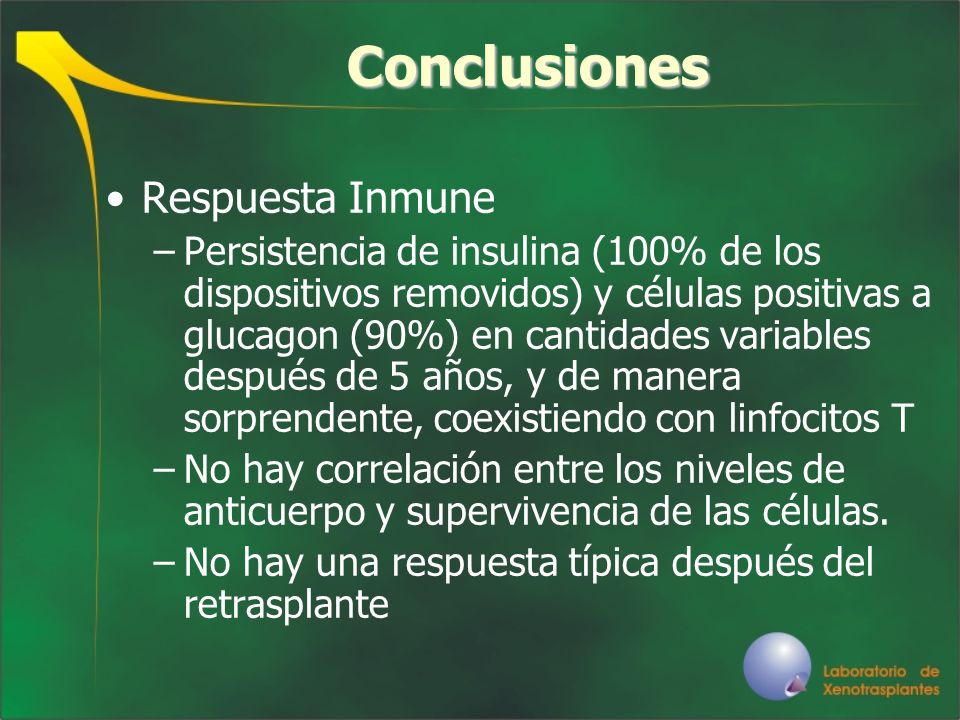 Conclusiones

• Respuesta Inmune
– Persistencia de insulina (100% de los dispositivos removidos) y células positivas a glucagon (90%) en cantidades variables después de 5 años, y de manera sorprendente, coexistiendo con linfocitos T
– No hay correlación entre los niveles de anticuerpo y supervivencia de las células.
– No hay una respuesta típica después del retrasplante

Laboratorio de Xenotrasplantes